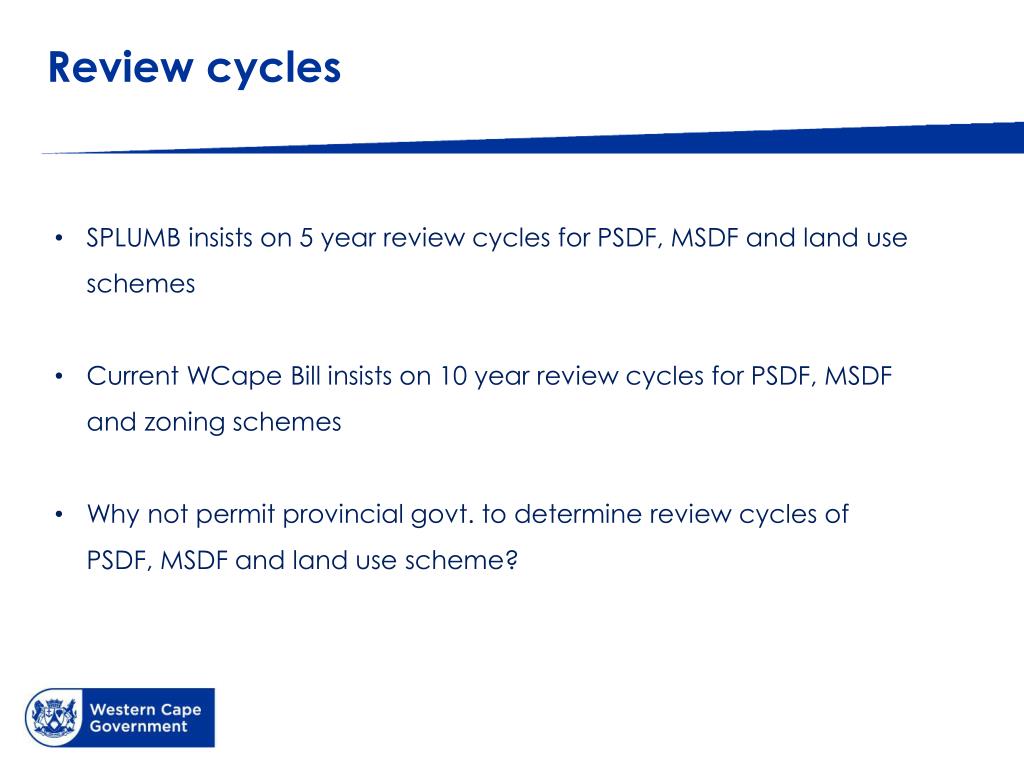 Review cycles

• SPLUMB insists on 5 year review cycles for PSDF, MSDF and land use schemes

• Current WCape Bill insists on 10 year review cycles for PSDF, MSDF and zoning schemes

• Why not permit provincial govt. to determine review cycles of PSDF, MSDF and land use scheme?

Western Cape Government